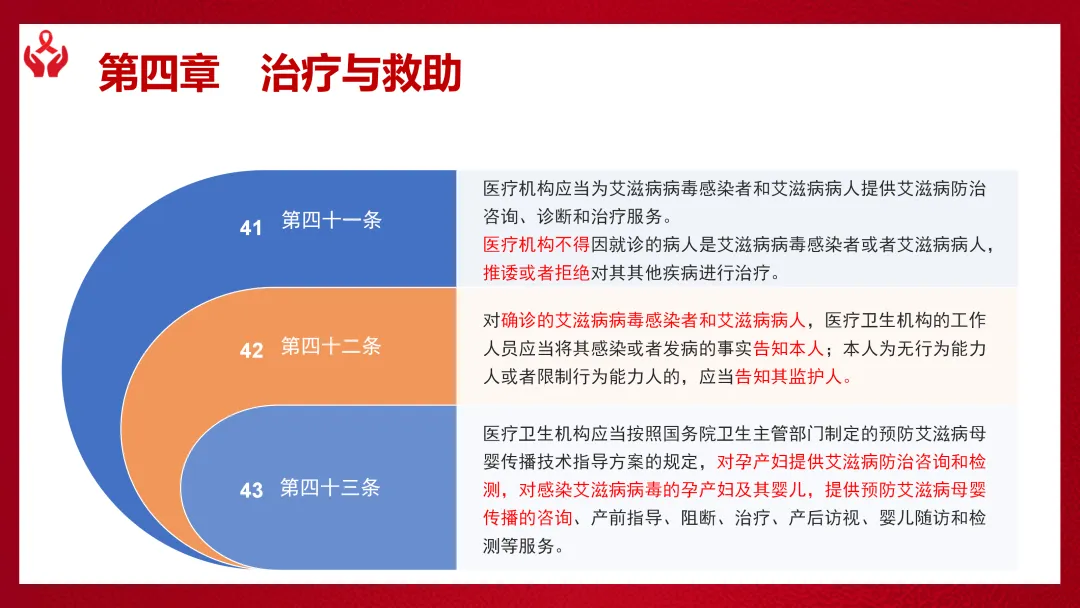 第四章　治疗与救助

41 第四十一条

医疗机构应当为艾滋病病毒感染者和艾滋病病人提供艾滋病防治咨询、诊断和治疗服务。
医疗机构不得因就诊的病人是艾滋病病毒感染者或者艾滋病病人，推诿或者拒绝对其其他疾病进行治疗。

42 第四十二条

对确诊的艾滋病病毒感染者和艾滋病病人，医疗卫生机构的工作人员应当将其感染或者发病的事实告知本人；本人为无行为能力人或者限制行为能力人的，应当告知其监护人。

43 第四十三条

医疗卫生机构应当按照国务院卫生主管部门制定的预防艾滋病母婴传播技术指导方案的规定，对孕产妇提供艾滋病防治咨询和检测，对感染艾滋病病毒的孕产妇及其婴儿，提供预防艾滋病母婴传播的咨询、产前指导、阻断、治疗、产后访视、婴儿随访和检测等服务。